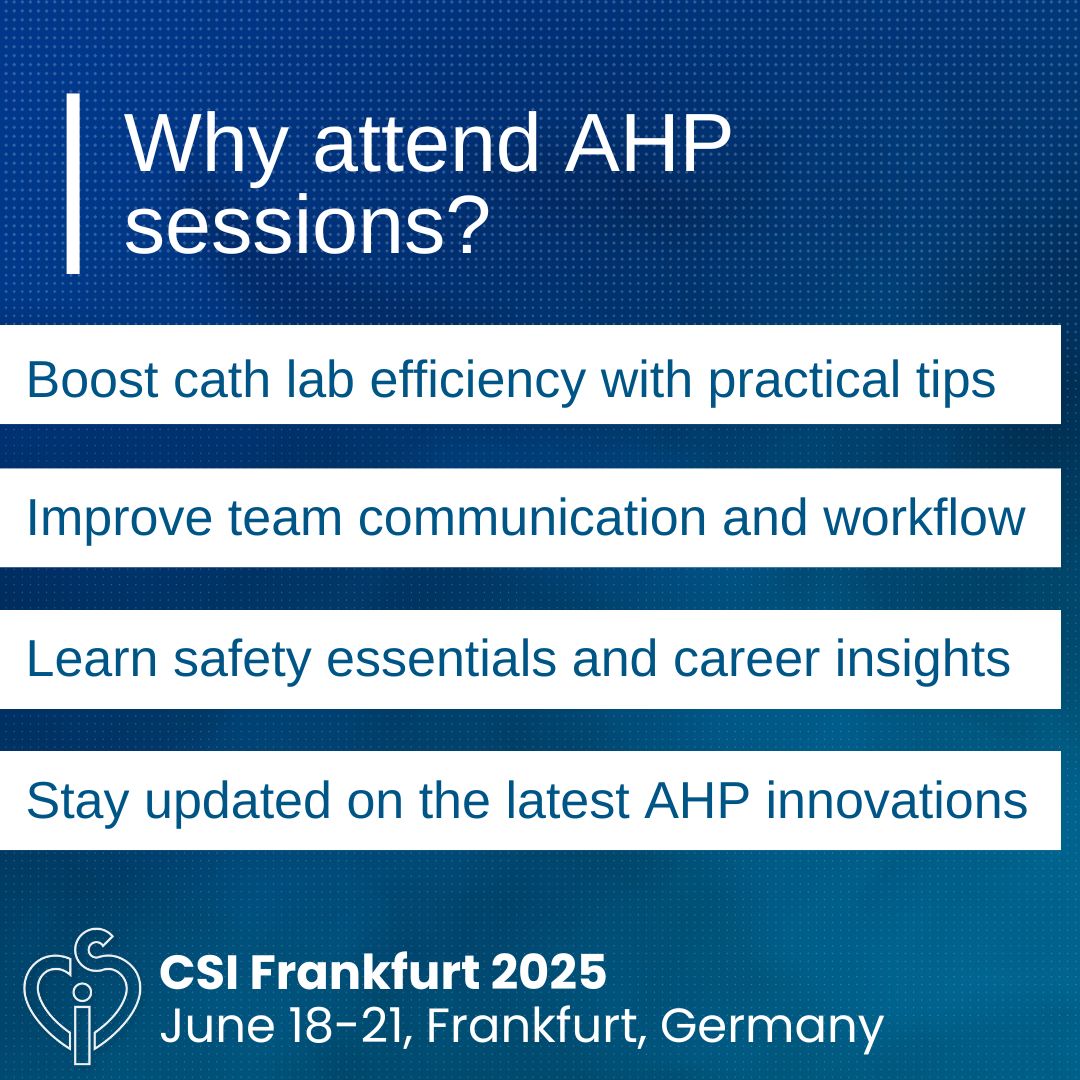 Why attend AHP sessions?

Boost cath lab efficiency with practical tips

Improve team communication and workflow

Learn safety essentials and career insights

Stay updated on the latest AHP innovations

CSI Frankfurt 2025
June 18-21, Frankfurt, Germany